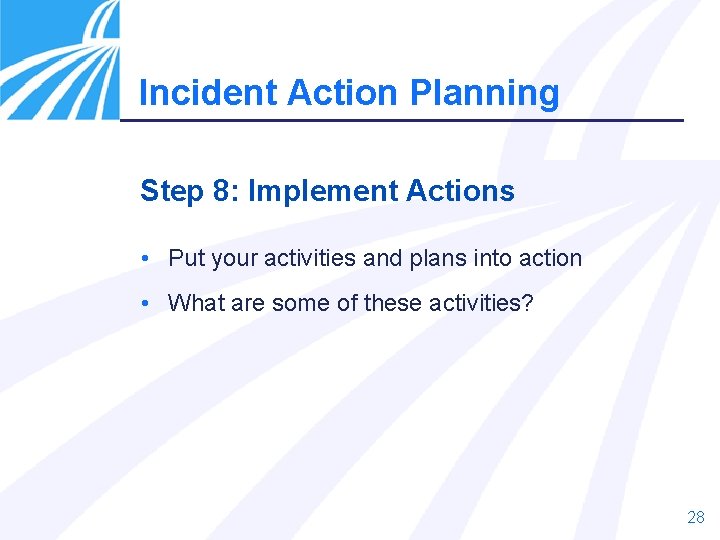 Incident Action Planning

Step 8: Implement Actions

• Put your activities and plans into action
• What are some of these activities?

28